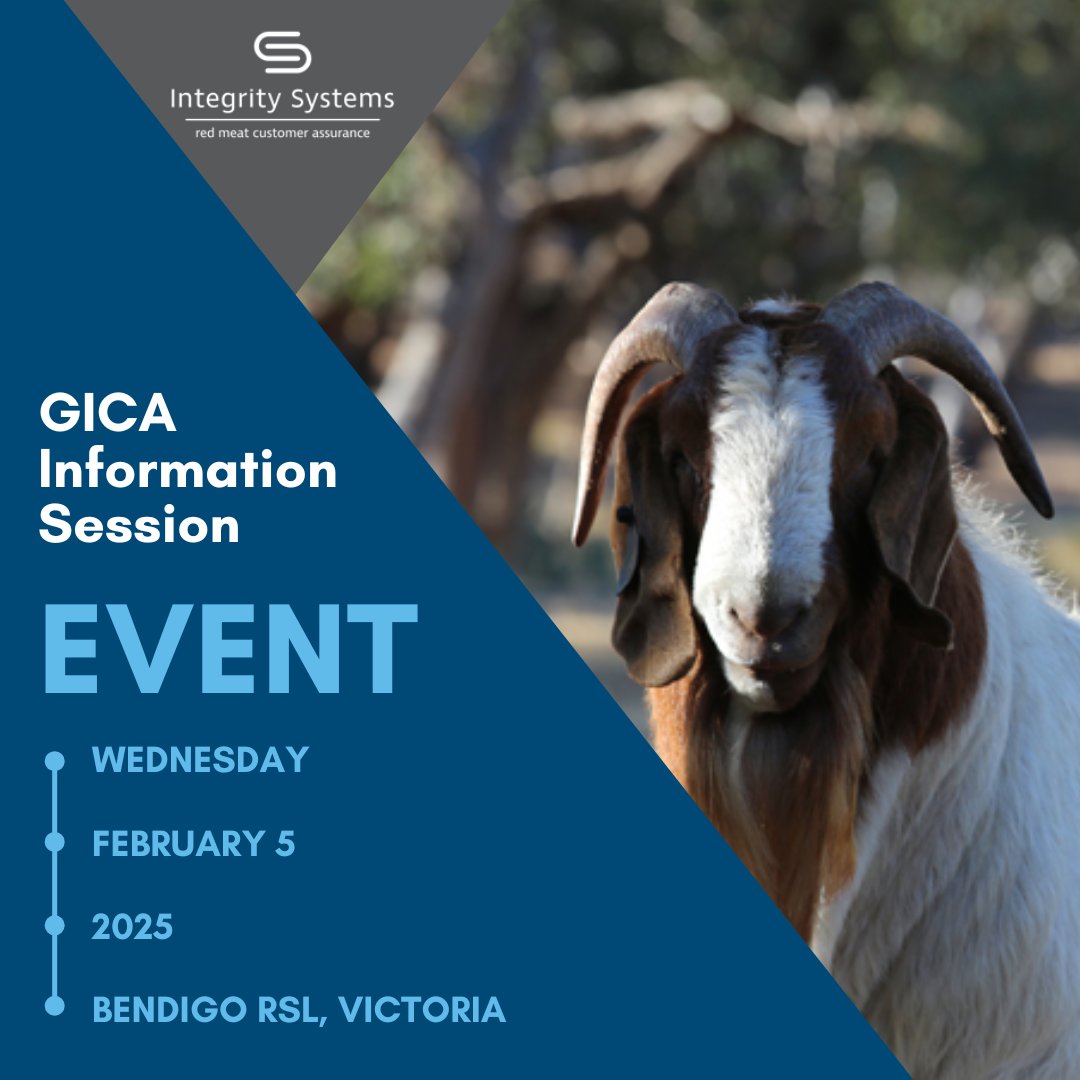 Integrity Systems
red meat customer assurance

GICA Information Session

EVENT

WEDNESDAY

FEBRUARY 5

2025

BENDIGO RSL, VICTORIA